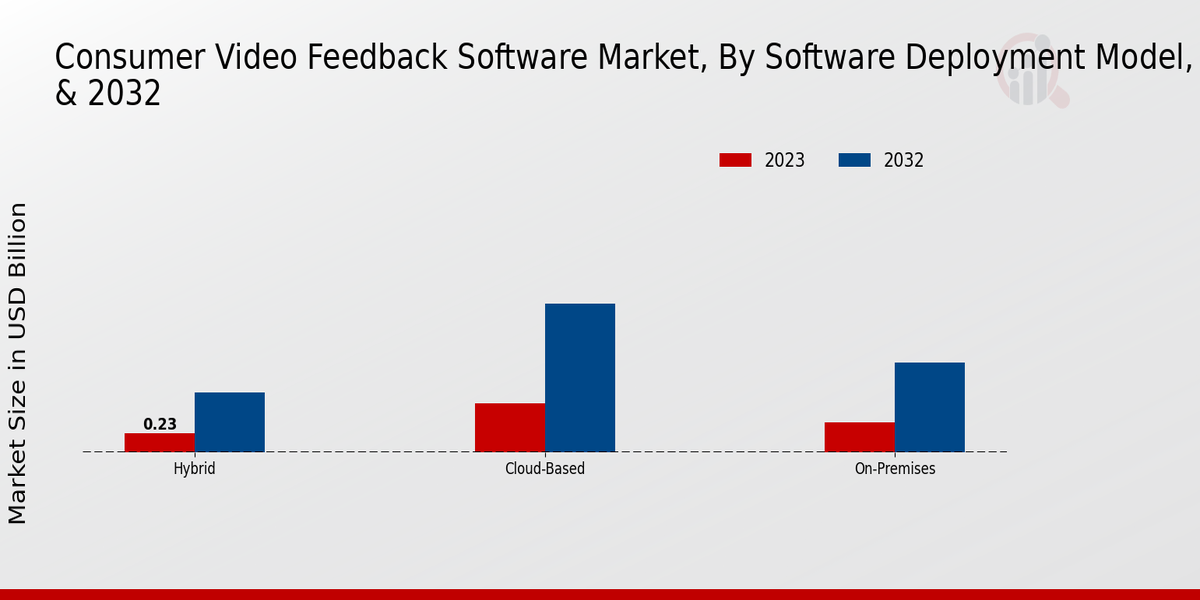 Consumer Video Feedback Software Market, By Software Deployment Model, & 2032

2023
2032

Market Size in USD Billion

0.23

Hybrid
Cloud-Based
On-Premises